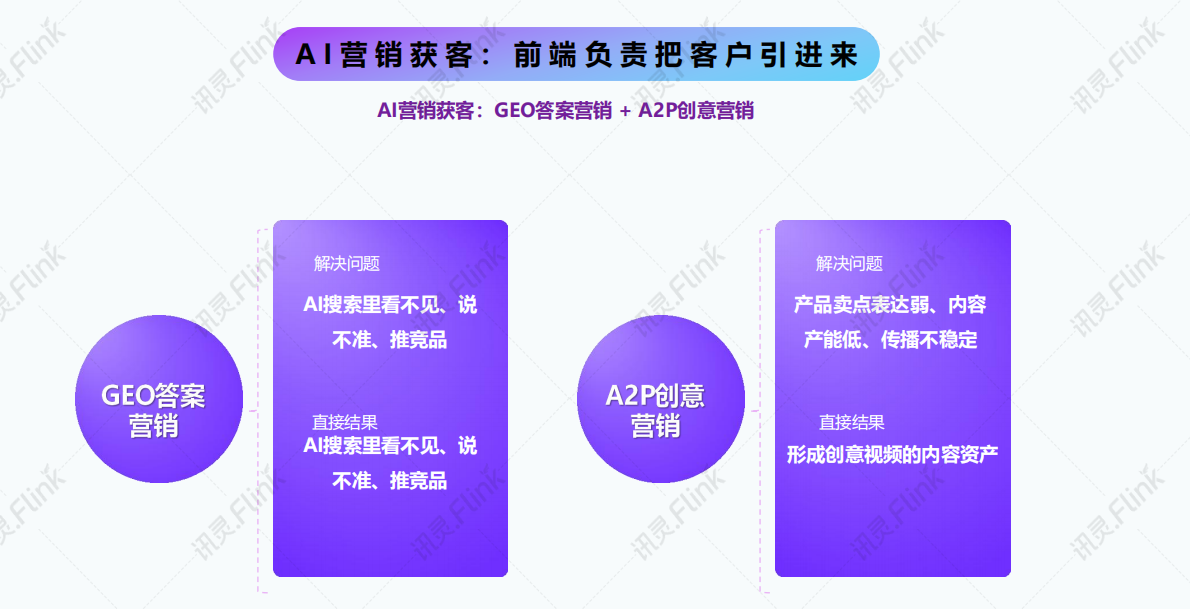 AI营销获客：前端负责把客户引进来

AI营销获客：GEO答案营销 + A2P创意营销

GEO答案营销

解决问题

AI搜索里看不见、说不准、推竞品

直接结果

AI搜索里看不见、说不准、推竞品

A2P创意营销

解决问题

产品卖点表达弱、内容产能低、传播不稳定

直接结果

形成创意视频的内容资产

讯灵.Flink